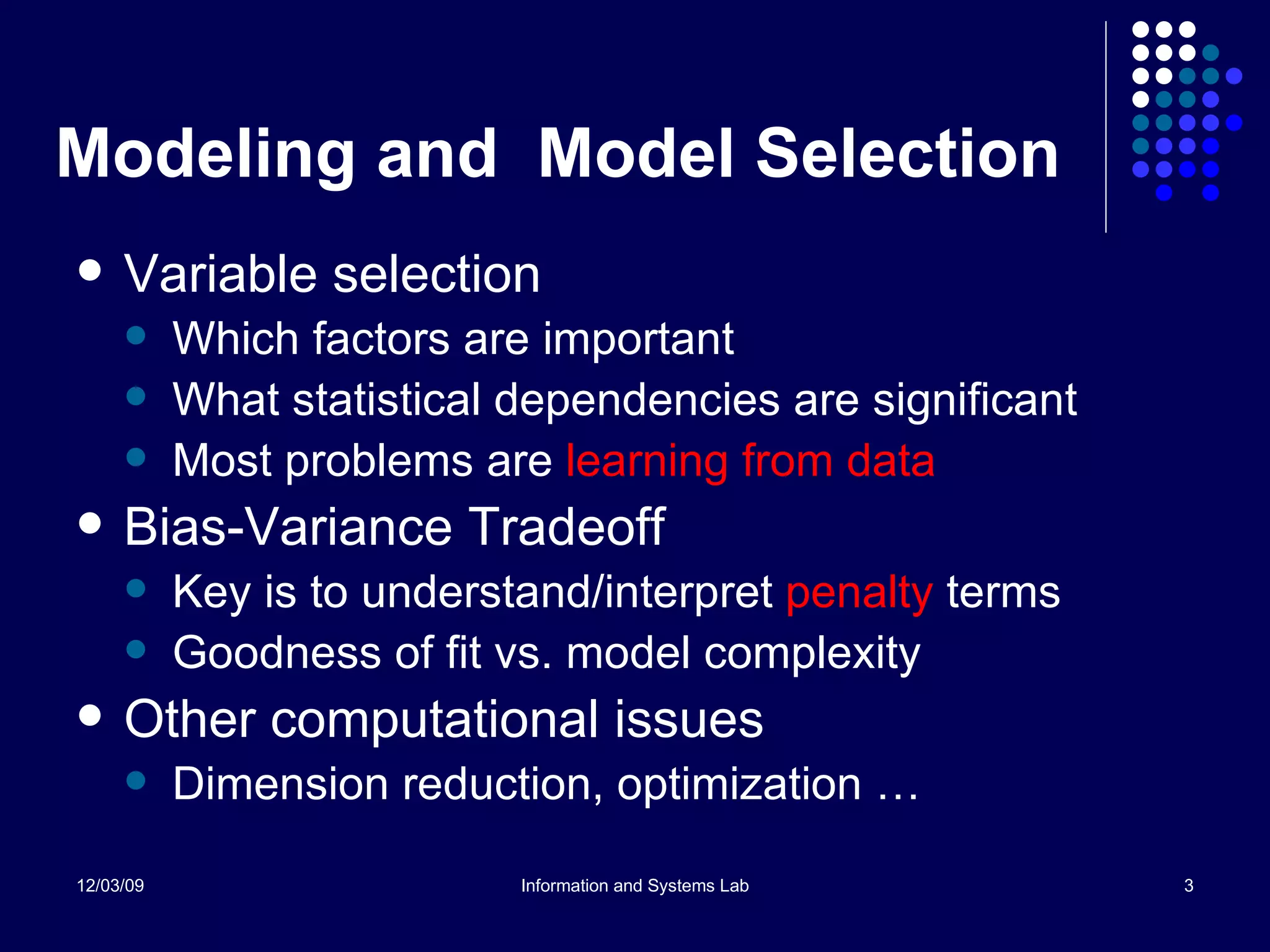 Modeling and  Model Selection

- Variable selection
  - Which factors are important
  - What statistical dependencies are significant
  - Most problems are learning from data
- Bias-Variance Tradeoff
  - Key is to understand/interpret penalty terms
  - Goodness of fit vs. model complexity
- Other computational issues
  - Dimension reduction, optimization …

12/03/09

Information and Systems Lab

3